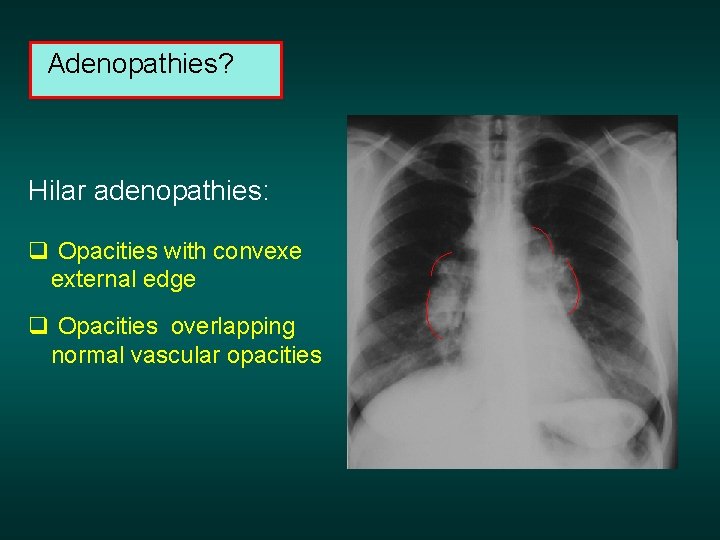 Adenopathies?

Hilar adenopathies:

❑ Opacities with convexe external edge

❑ Opacities  overlapping normal vascular opacities